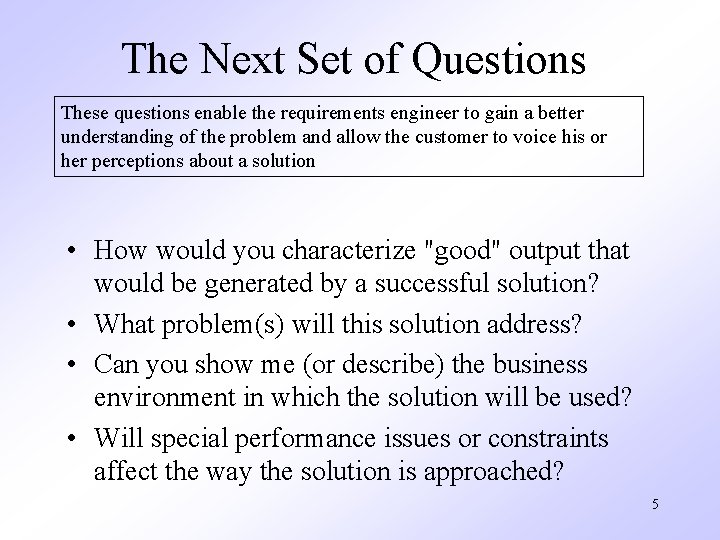 The Next Set of Questions

These questions enable the requirements engineer to gain a better understanding of the problem and allow the customer to voice his or her perceptions about a solution

• How would you characterize "good" output that would be generated by a successful solution?
• What problem(s) will this solution address?
• Can you show me (or describe) the business environment in which the solution will be used?
• Will special performance issues or constraints affect the way the solution is approached?

5